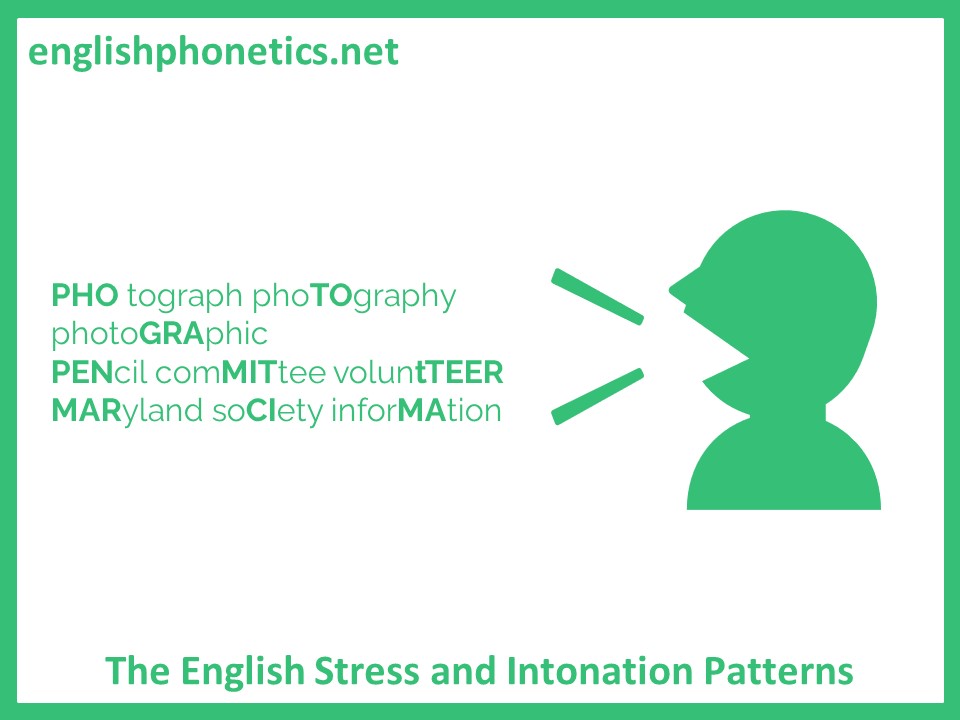 englishphonetics.net

PHO tograph phoTOgraphy photoGRAphic
PENcil comMITtee voluntTEER
MARyland soCIety inforMAtion

The English Stress and Intonation Patterns